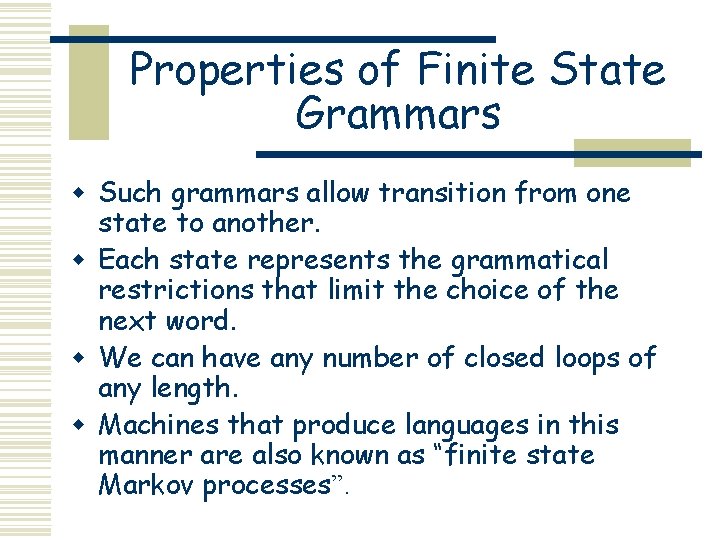 Properties of Finite State Grammars

- Such grammars allow transition from one state to another.
- Each state represents the grammatical restrictions that limit the choice of the next word.
- We can have any number of closed loops of any length.
- Machines that produce languages in this manner are also known as “finite state Markov processes”.